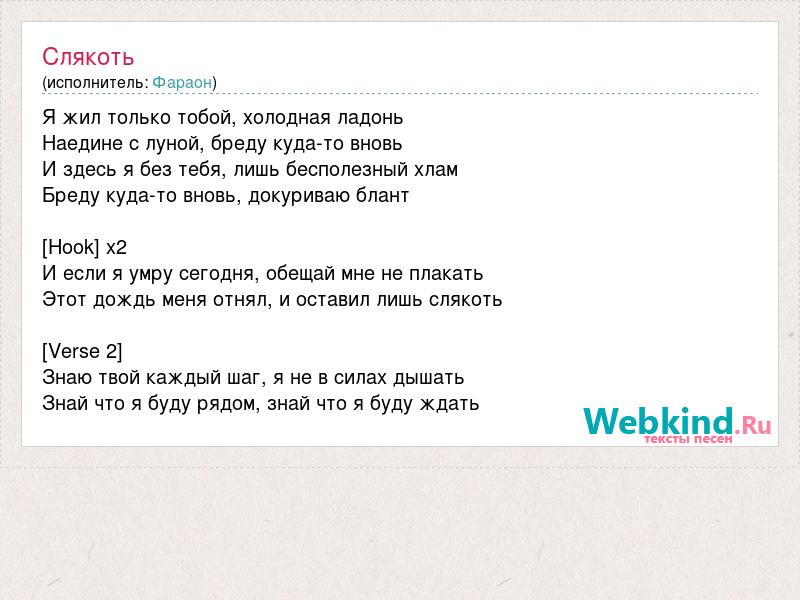 Слякоть
(исполнитель: Фараон)

Я жил только тобой, холодная ладонь
Наедине с луной, бреду куда-то вновь
И здесь я без тебя, лишь бесполезный хлам
Бреду куда-то вновь, докуриваю блант

[Hook] x2
И если я умру сегодня, обещай мне не плакать
Этот дождь меня отнял, и оставил лишь слякоть

[Verse 2]
Знаю твой каждый шаг, я не в силах дышать
Знай что я буду рядом, знай что я буду ждать

Webkind.Ru
тексты песен